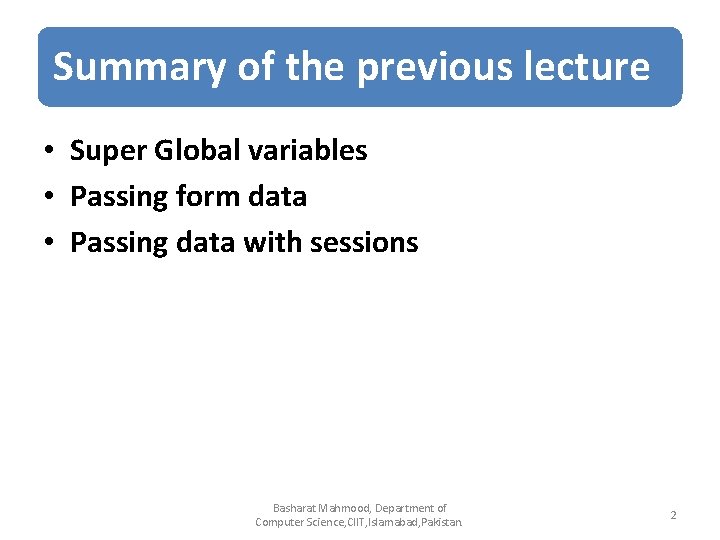 Summary of the previous lecture

• Super Global variables
• Passing form data
• Passing data with sessions

Basharat Mahmood, Department of Computer Science,CIIT,Islamabad,Pakistan.

2